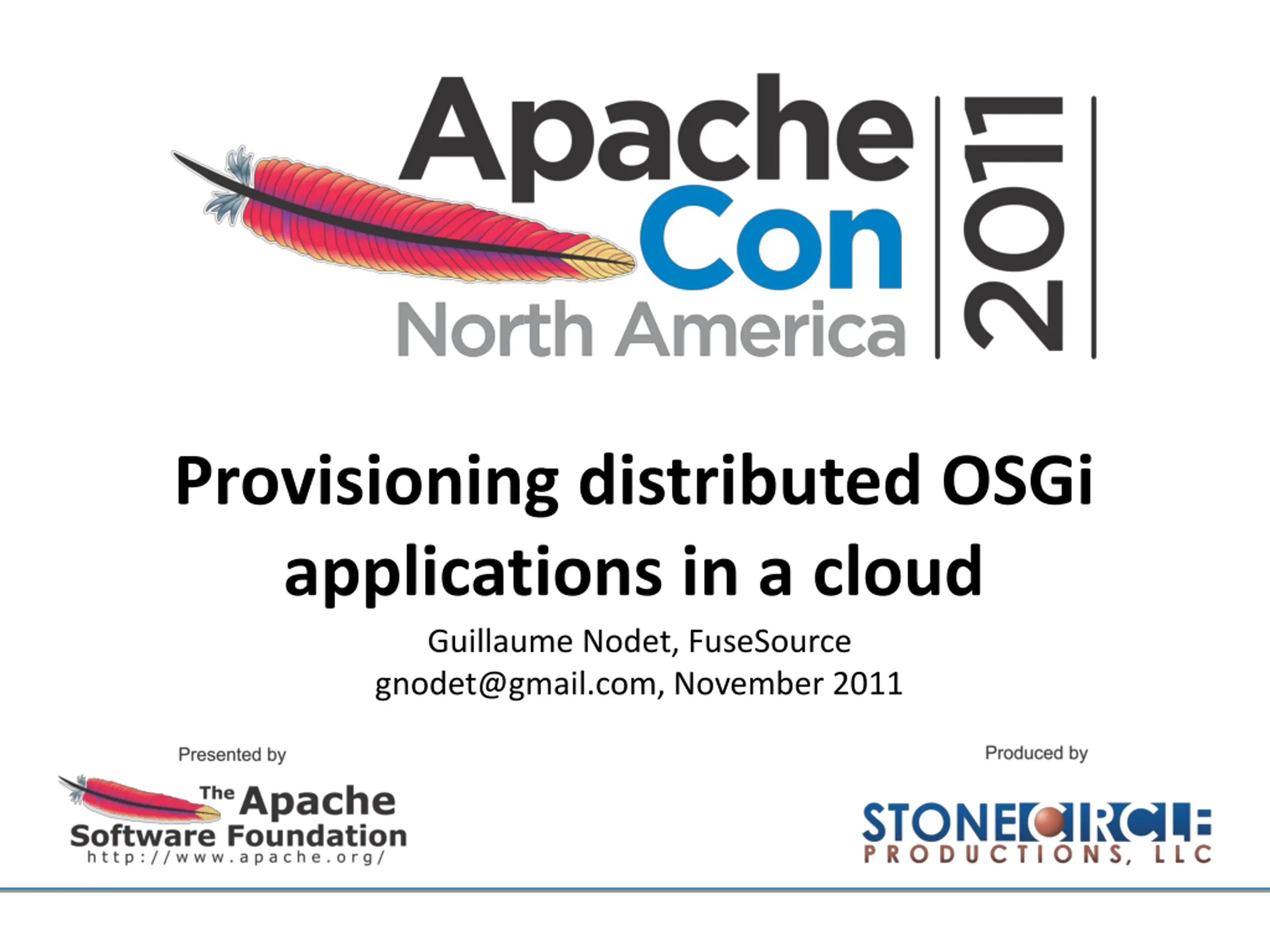 Apache Con North America 2011

Provisioning distributed OSGi applications in a cloud

Guillaume Nodet, FuseSource
gnodet@gmail.com, November 2011

Presented by

The Apache Software Foundation
http://www.apache.org/

Produced by

STONECIRCLE PRODUCTIONS, LLC